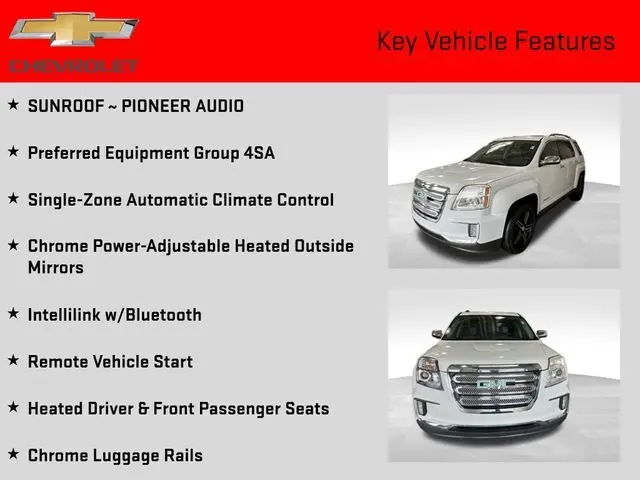 CHEVROLET

Key Vehicle Features

★ SUNROOF ~ PIONEER AUDIO

★ Preferred Equipment Group 4SA

★ Single-Zone Automatic Climate Control

★ Chrome Power-Adjustable Heated Outside Mirrors

★ Intellilink w/Bluetooth

★ Remote Vehicle Start

★ Heated Driver & Front Passenger Seats

★ Chrome Luggage Rails

GMC